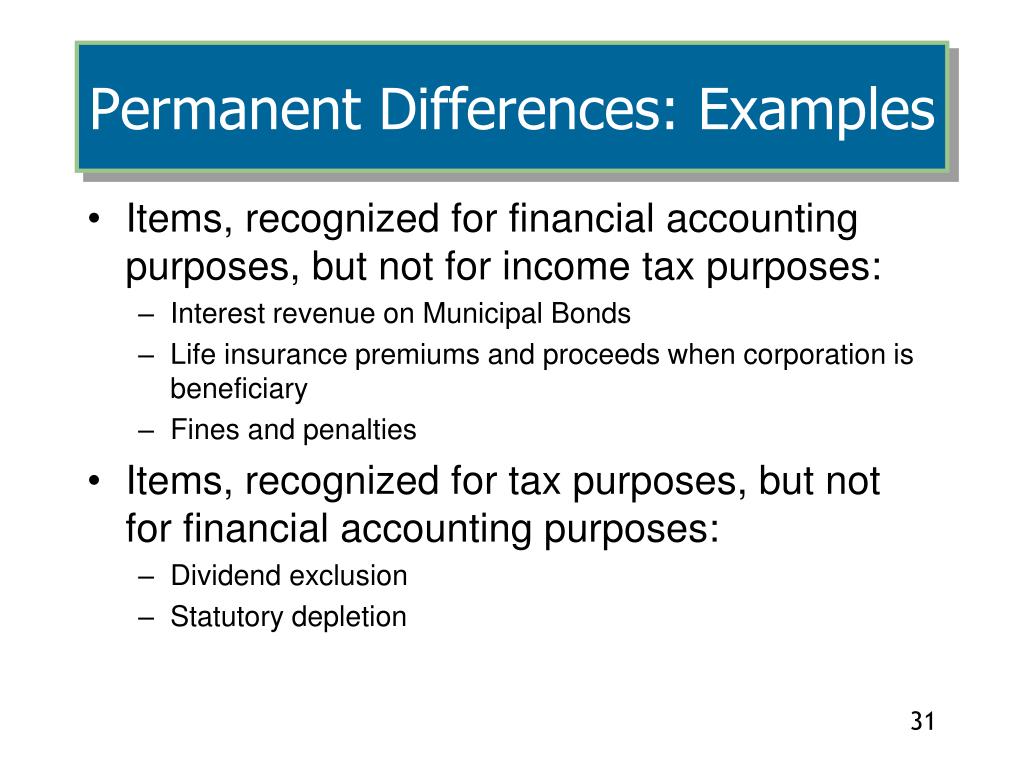 Permanent Differences: Examples

• Items, recognized for financial accounting purposes, but not for income tax purposes:
– Interest revenue on Municipal Bonds
– Life insurance premiums and proceeds when corporation is beneficiary
– Fines and penalties

• Items, recognized for tax purposes, but not for financial accounting purposes:
– Dividend exclusion
– Statutory depletion

31